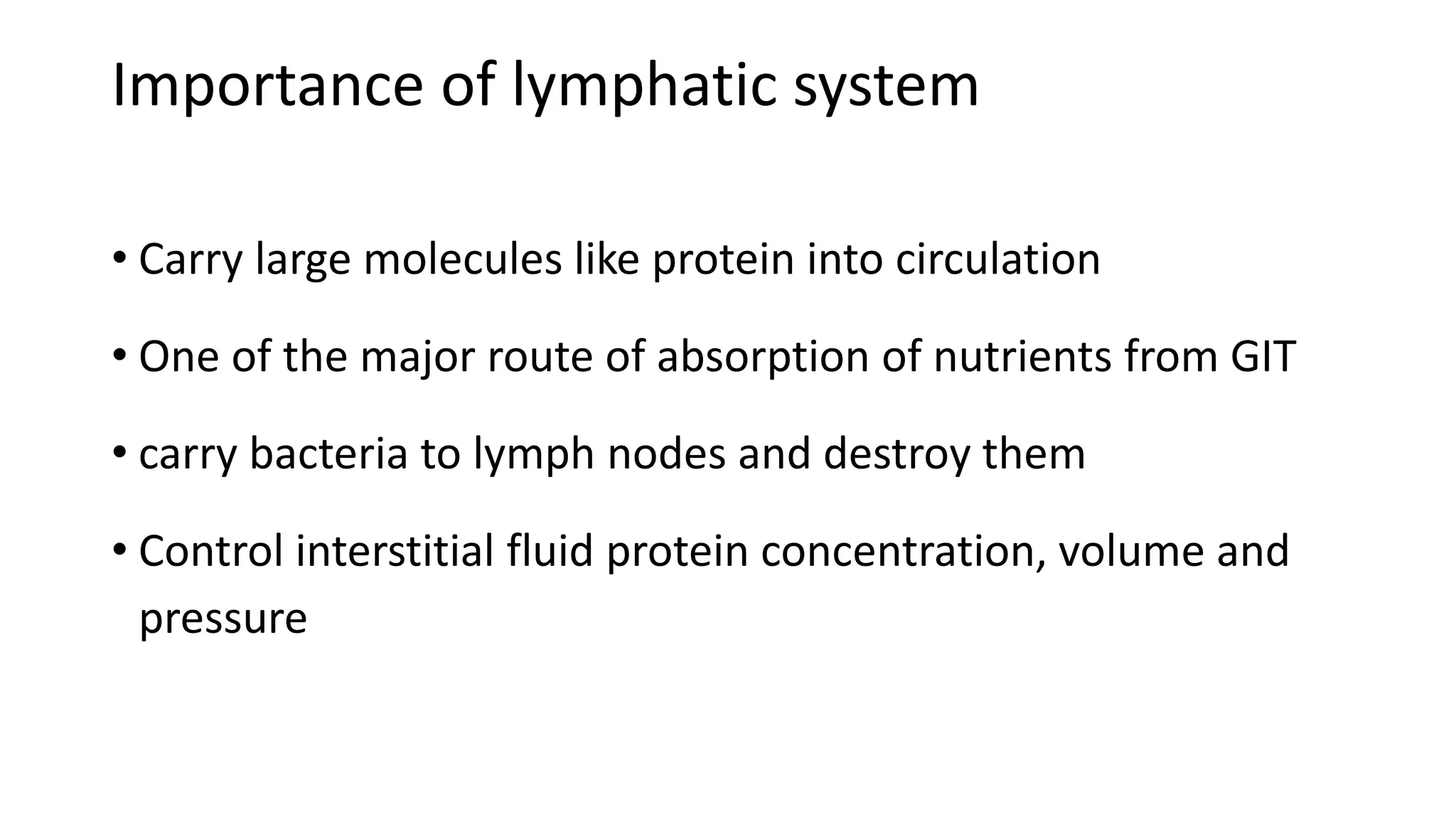 Importance of lymphatic system

• Carry large molecules like protein into circulation

• One of the major route of absorption of nutrients from GIT

• carry bacteria to lymph nodes and destroy them

• Control interstitial fluid protein concentration, volume and pressure